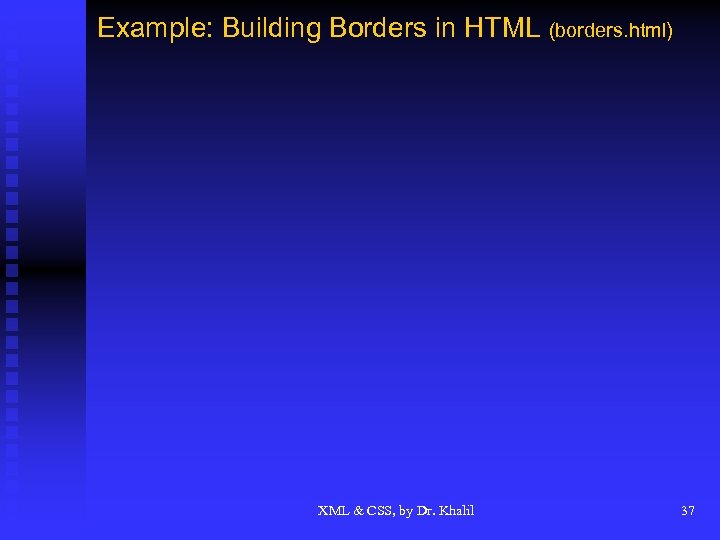 Example: Building Borders in HTML (borders.html)

XML & CSS, by Dr. Khalil

37